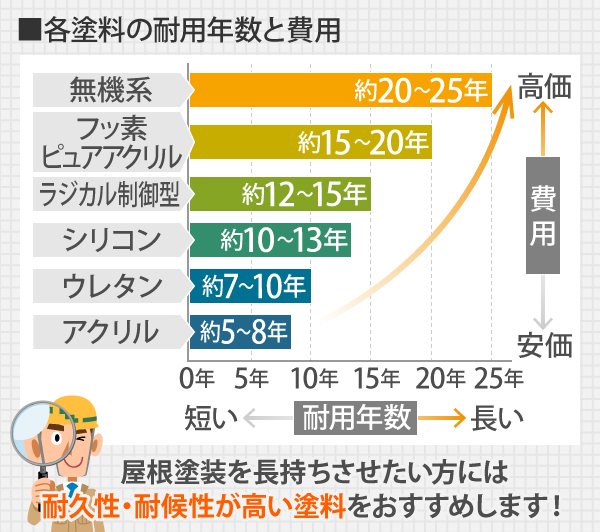 ■各塗料の耐用年数と費用

無機系 約20~25年
フッ素 ピュアアクリル 約15~20年
ラジカル制御型 約12~15年
シリコン 約10~13年
ウレタン 約7~10年
アクリル 約5~8年

高価
費用
安価

0年 5年 10年 15年 20年 25年

短い 耐用年数 長い

屋根塗装を長持ちさせたい方には
耐久性・耐候性が高い塗料をおすすめします！